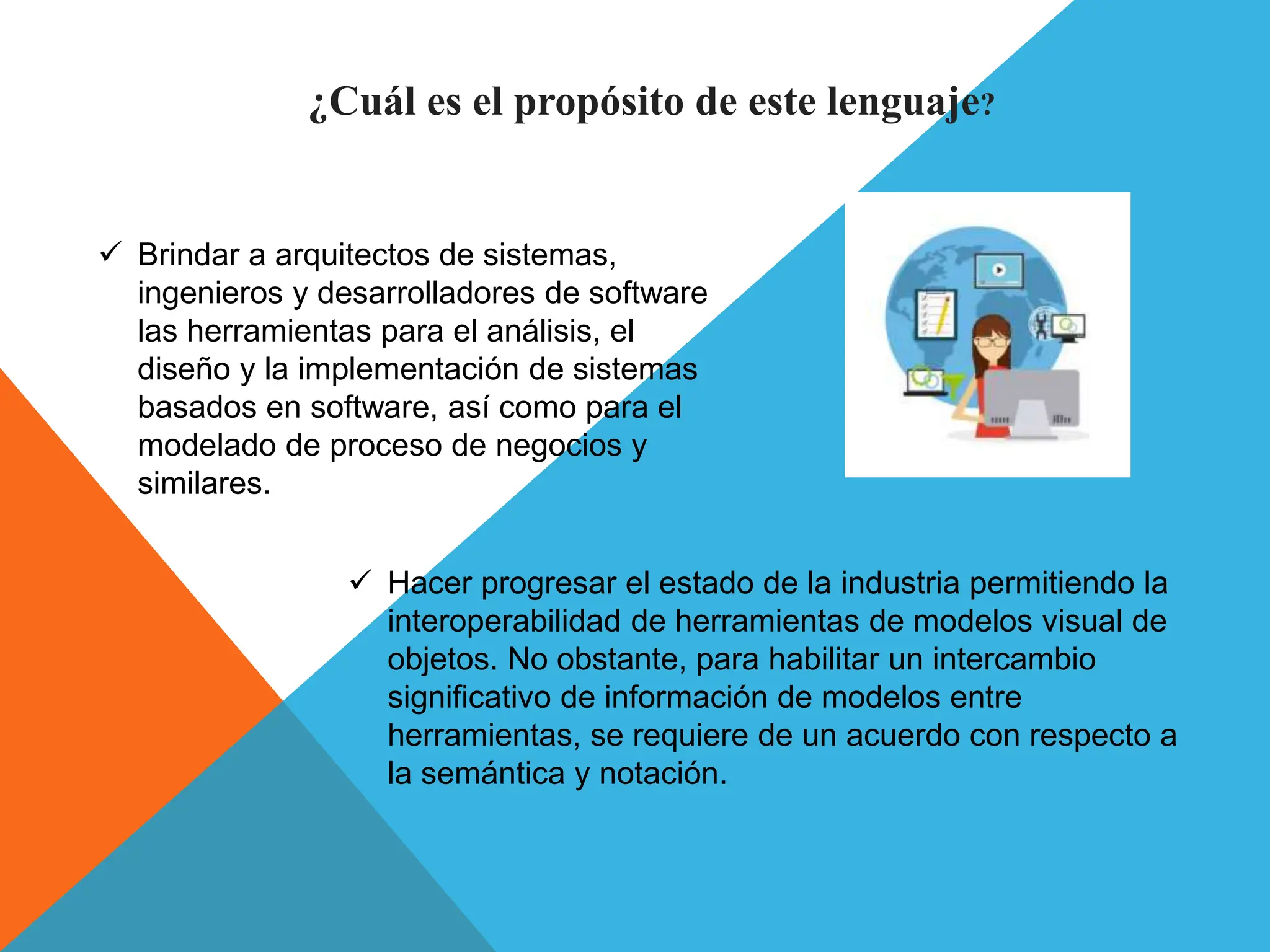 ¿Cuál es el propósito de este lenguaje?

✓ Brindar a arquitectos de sistemas, ingenieros y desarrolladores de software las herramientas para el análisis, el diseño y la implementación de sistemas basados en software, así como para el modelado de proceso de negocios y similares.

✓ Hacer progresar el estado de la industria permitiendo la interoperabilidad de herramientas de modelos visual de objetos. No obstante, para habilitar un intercambio significativo de información de modelos entre herramientas, se requiere de un acuerdo con respecto a la semántica y notación.